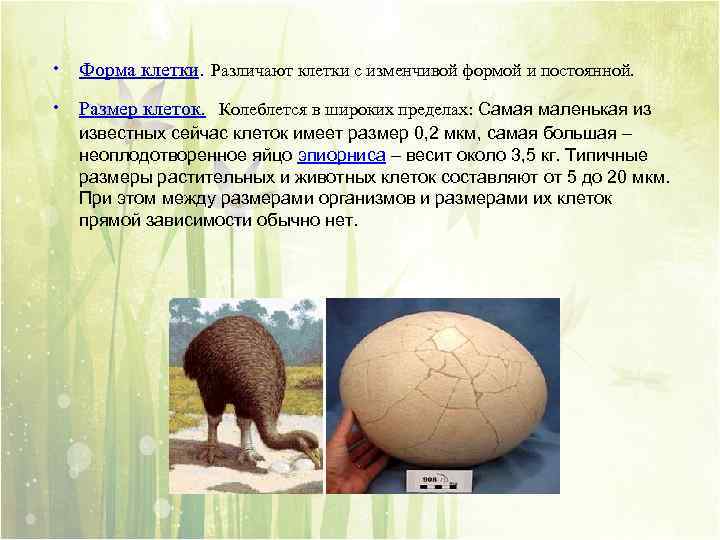 • Форма клетки. Различают клетки с изменчивой формой и постоянной.

• Размер клеток. Колеблется в широких пределах: Самая маленькая из известных сейчас клеток имеет размер 0,2 мкм, самая большая – неоплодотворенное яйцо эпиорниса – весит около 3,5 кг. Типичные размеры растительных и животных клеток составляют от 5 до 20 мкм. При этом между размерами организмов и размерами их клеток прямой зависимости обычно нет.

908